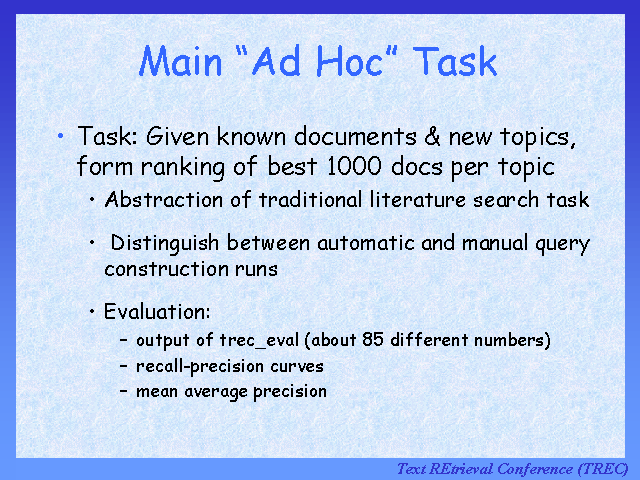 Main "Ad Hoc" Task

• Task: Given known documents & new topics, form ranking of best 1000 docs per topic

• Abstraction of traditional literature search task

• Distinguish between automatic and manual query construction runs

• Evaluation:

– output of trec_eval (about 85 different numbers)

– recall-precision curves

– mean average precision

Text REtrieval Conference (TREC)